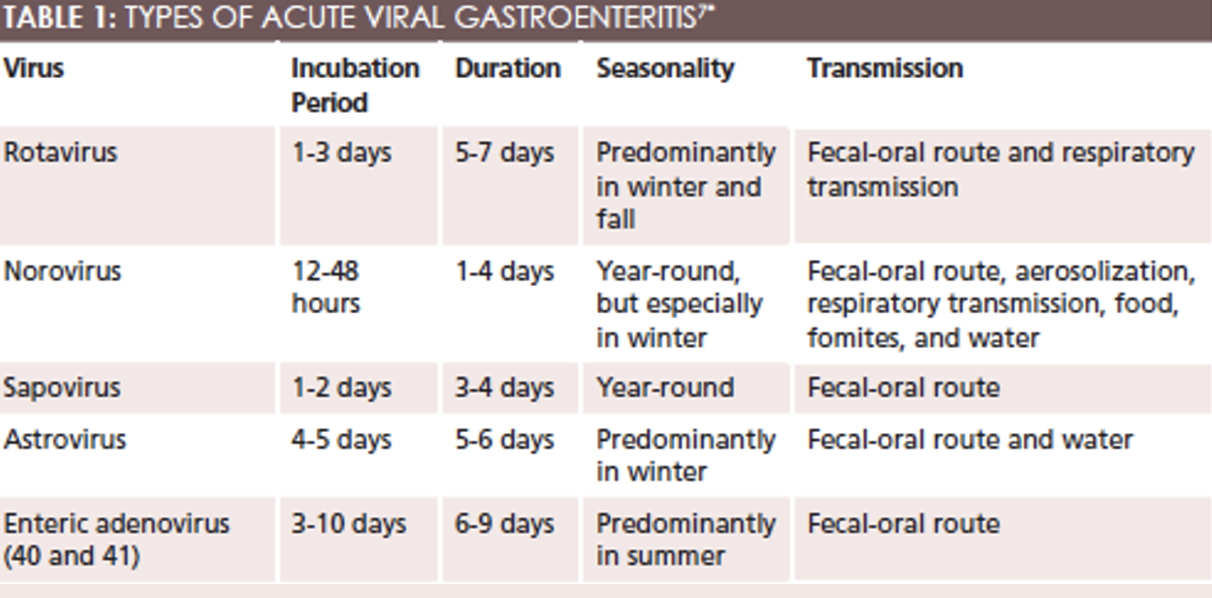 TABLE 1: TYPES OF ACUTE VIRAL GASTROENTERITIS$^{7*}$

| Virus | Incubation Period | Duration | Seasonality | Transmission |
|---|---|---|---|---|
| Rotavirus | 1-3 days | 5-7 days | Predominantly in winter and fall | Fecal-oral route and respiratory transmission |
| Norovirus | 12-48 hours | 1-4 days | Year-round, but especially in winter | Fecal-oral route, aerosolization, respiratory transmission, food, fomites, and water |
| Sapovirus | 1-2 days | 3-4 days | Year-round | Fecal-oral route |
| Astrovirus | 4-5 days | 5-6 days | Predominantly in winter | Fecal-oral route and water |
| Enteric adenovirus (40 and 41) | 3-10 days | 6-9 days | Predominantly in summer | Fecal-oral route |